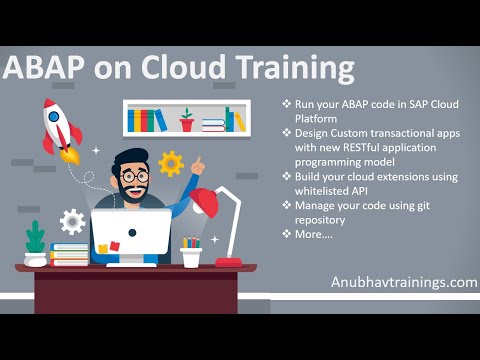 ABAP on Cloud Training

❖ Run your ABAP code in SAP Cloud Platform
❖ Design Custom transactional apps with new RESTful application programming model
❖ Build your cloud extensions using whitelisted API
❖ Manage your code using git repository
❖ More....

Anubhavtrainings.com